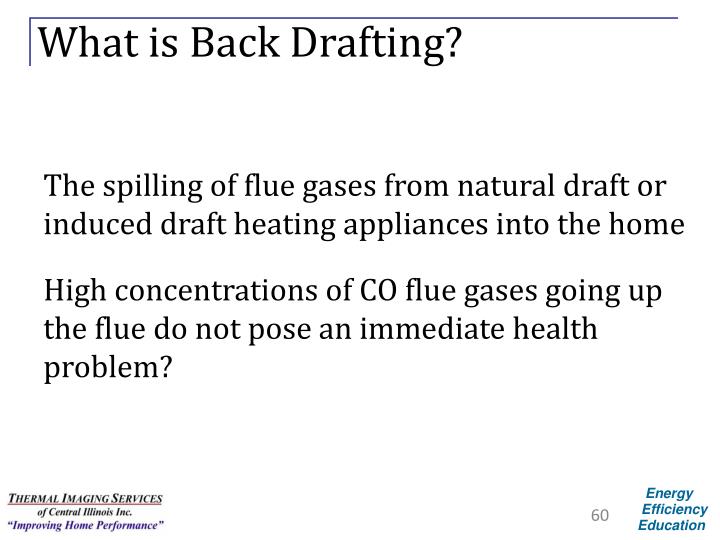 What is Back Drafting?

The spilling of flue gases from natural draft or induced draft heating appliances into the home

High concentrations of CO flue gases going up the flue do not pose an immediate health problem?

THERMAL IMAGING SERVICES
of Central Illinois Inc.
"Improving Home Performance"

60

Energy
Efficiency
Education